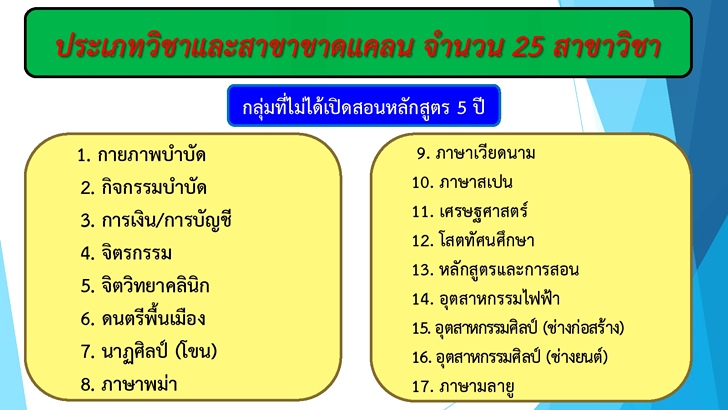 ประเภทวิชาและสาขาขาดแคลน จำนวน 25 สาขาวิชา

กลุ่มที่ไม่ได้เปิดสอนหลักสูตร 5 ปี

1. กายภาพบำบัด
2. กิจกรรมบำบัด
3. การเงิน/การบัญชี
4. จิตรกรรม
5. จิตวิทยาคลินิก
6. ดนตรีพื้นเมือง
7. นาฏศิลป์ (โขน)
8. ภาษาพม่า

9. ภาษาเวียดนาม
10. ภาษาสเปน
11. เศรษฐศาสตร์
12. โสตทัศนศึกษา
13. หลักสูตรและการสอน
14. อุตสาหกรรมไฟฟ้า
15. อุตสาหกรรมศิลป์ (ช่างก่อสร้าง)
16. อุตสาหกรรมศิลป์ (ช่างยนต์)
17. ภาษามลายู